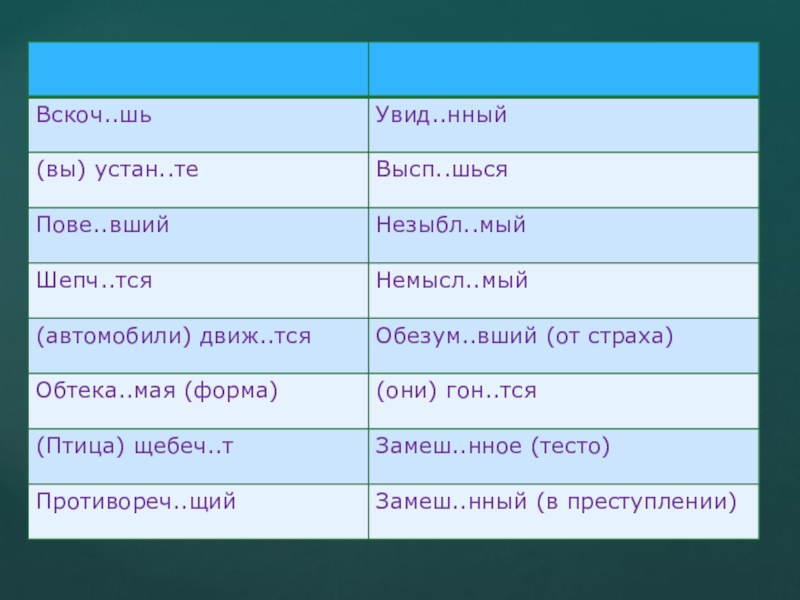 | | |
|---|---|
| Вскоч..шь | Увид..нный |
| (вы) устан..те | Высп..шься |
| Пове..вший | Незыбл..мый |
| Шепч..тся | Немысл..мый |
| (автомобили) движ..тся | Обезум..вший (от страха) |
| Обтека..мая (форма) | (они) гон..тся |
| (Птица) щебеч..т | Замеш..нное (тесто) |
| Противореч..щий | Замеш..нный (в преступлении) |